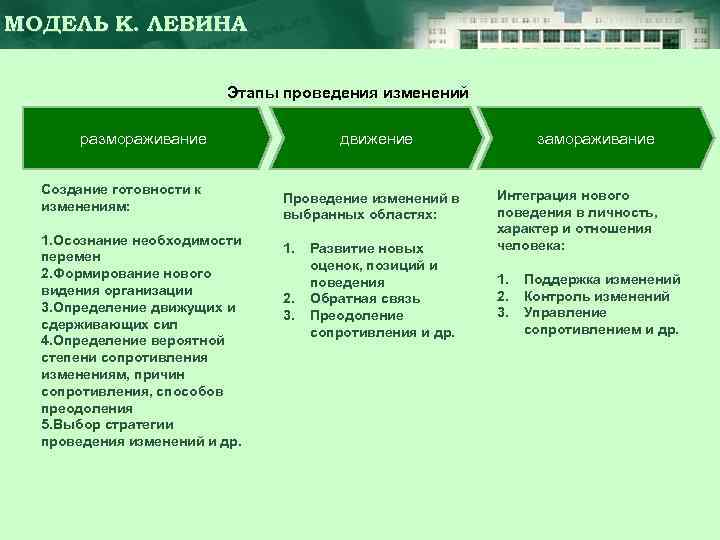 МОДЕЛЬ К. ЛЕВИНА

Этапы проведения изменений

размораживание

движение

замораживание

Создание готовности к изменениям:

1.Осознание необходимости перемен
2.Формирование нового видения организации
3.Определение движущих и сдерживающих сил
4.Определение вероятной степени сопротивления изменениям, причин сопротивления, способов преодоления
5.Выбор стратегии проведения изменений и др.

Проведение изменений в выбранных областях:

1. Развитие новых оценок, позиций и поведения
2. Обратная связь
3. Преодоление сопротивления и др.

Интеграция нового поведения в личность, характер и отношения человека:

1. Поддержка изменений
2. Контроль изменений
3. Управление сопротивлением и др.